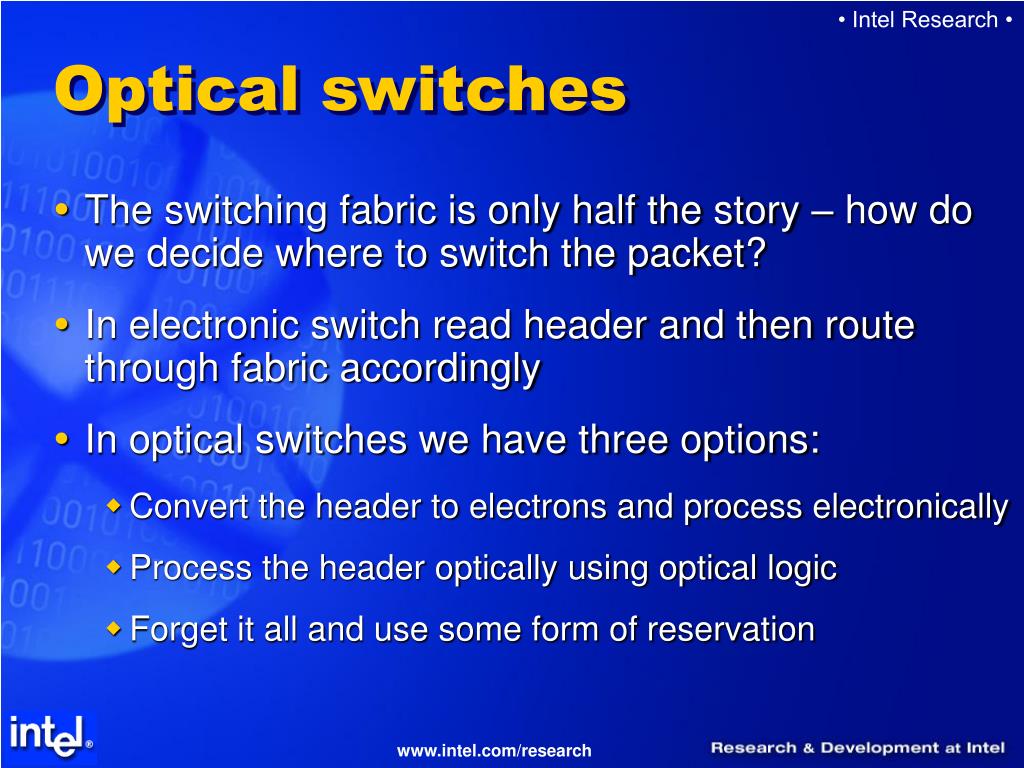 • Intel Research •

Optical switches

• The switching fabric is only half the story – how do we decide where to switch the packet?

• In electronic switch read header and then route through fabric accordingly

• In optical switches we have three options:

◆ Convert the header to electrons and process electronically

◆ Process the header optically using optical logic

◆ Forget it all and use some form of reservation

intel®

www.intel.com/research

Research & Development at Intel